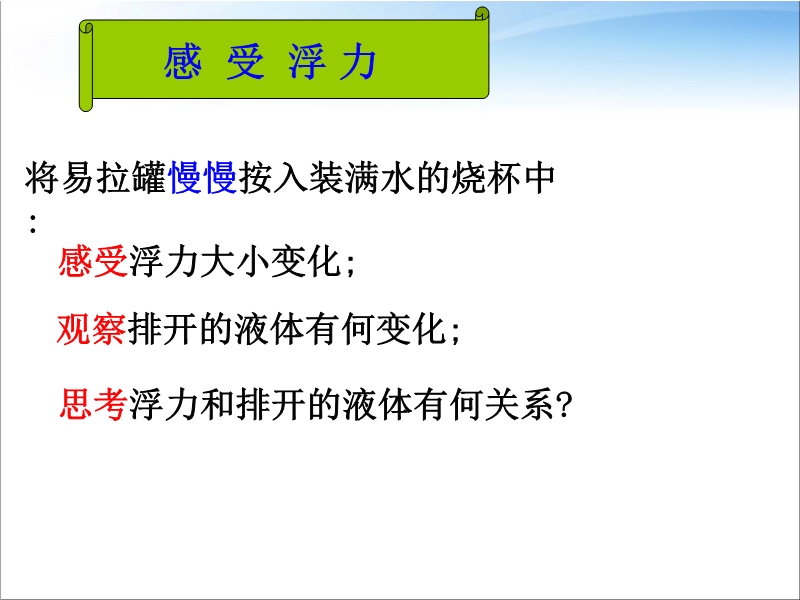 感 受 浮 力

将易拉罐慢慢按入装满水的烧杯中：

感受浮力大小变化；

观察排开的液体有何变化；

思考浮力和排开的液体有何关系?